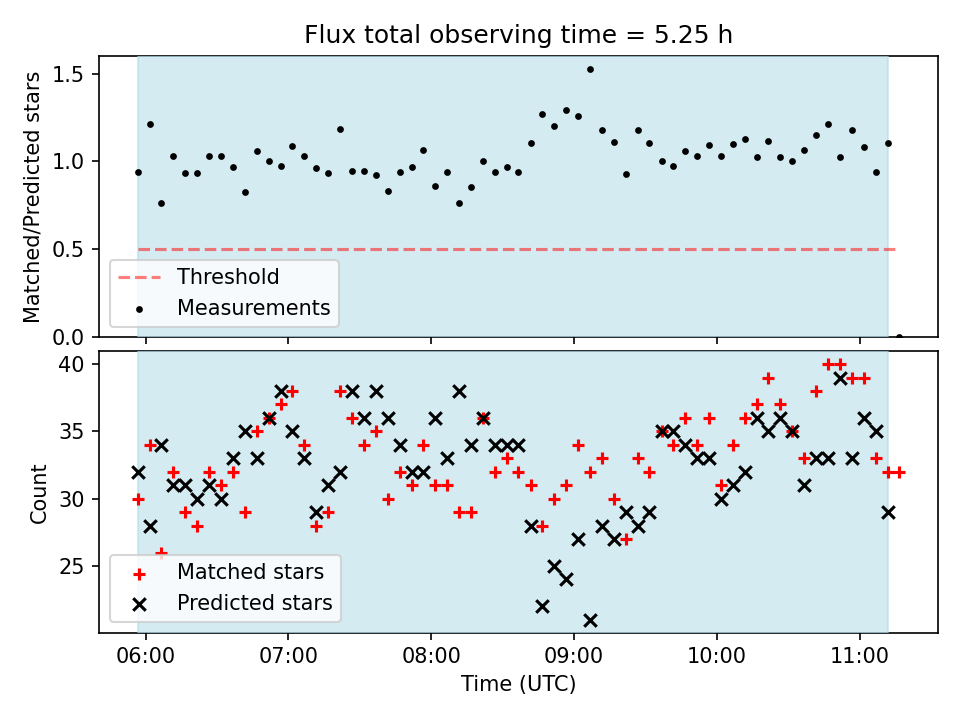 Flux total observing time = 5.25 h

Matched/Predicted stars

1.5
1.0
0.5
0.0

Threshold
Measurements

Count

40
35
30
25

Matched stars
Predicted stars

06:00
07:00
08:00
09:00
10:00
11:00

Time (UTC)